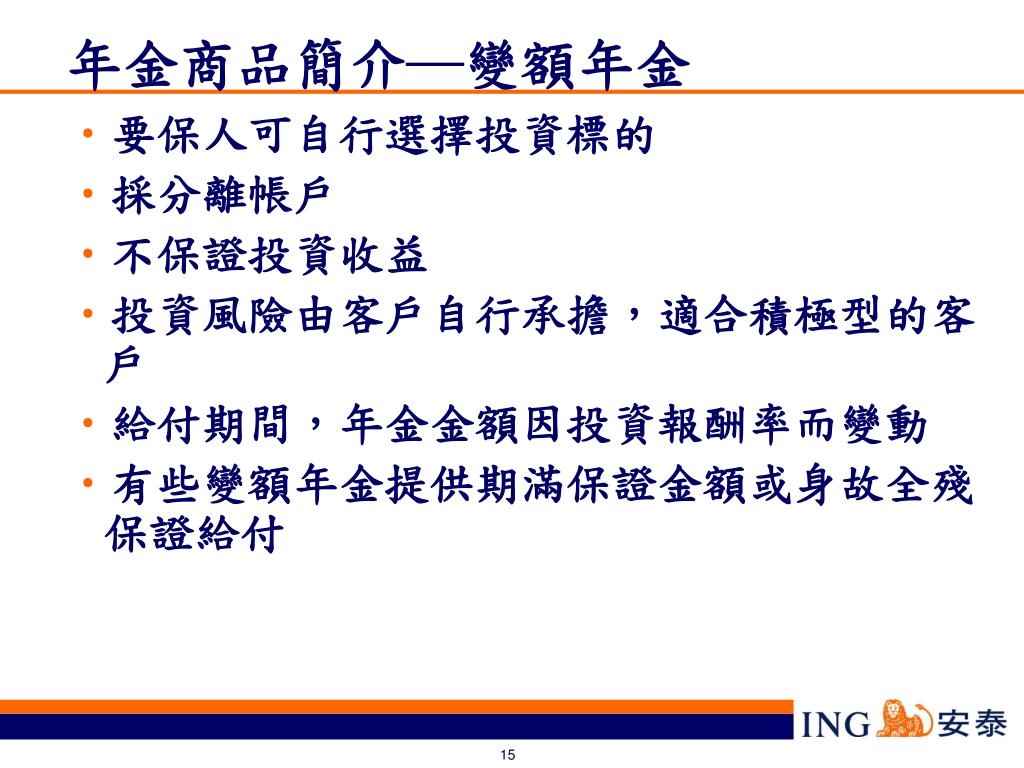 年金商品簡介—變額年金

• 要保人可自行選擇投資標的
• 採分離帳戶
• 不保證投資收益
• 投資風險由客戶自行承擔，適合積極型的客戶
• 給付期間，年金金額因投資報酬率而變動
• 有些變額年金提供期滿保證金額或身故全殘保證給付

ING 安泰

15